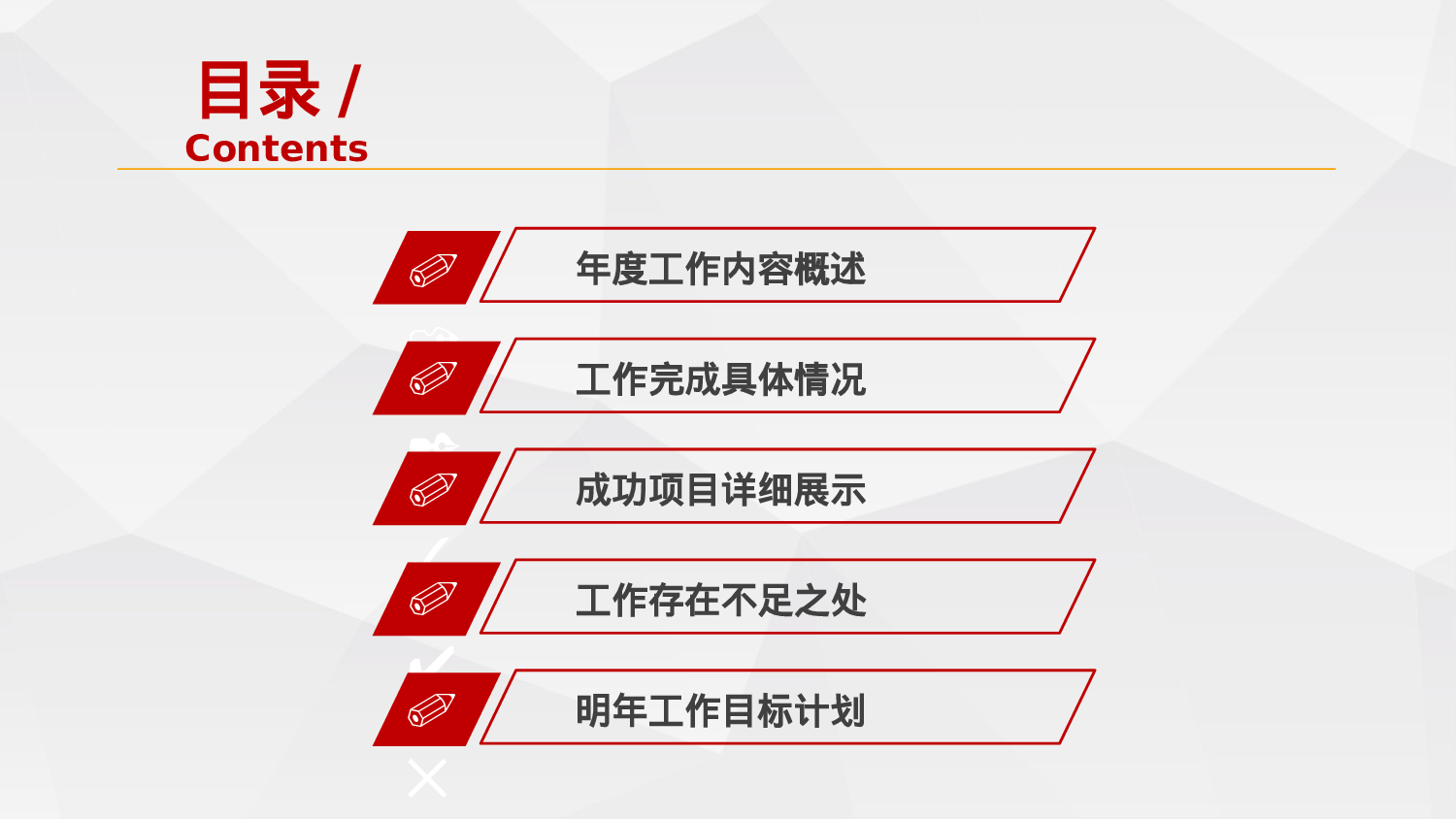 目录 /
Contents

年度工作内容概述

工作完成具体情况

成功项目详细展示

工作存在不足之处

明年工作目标计划